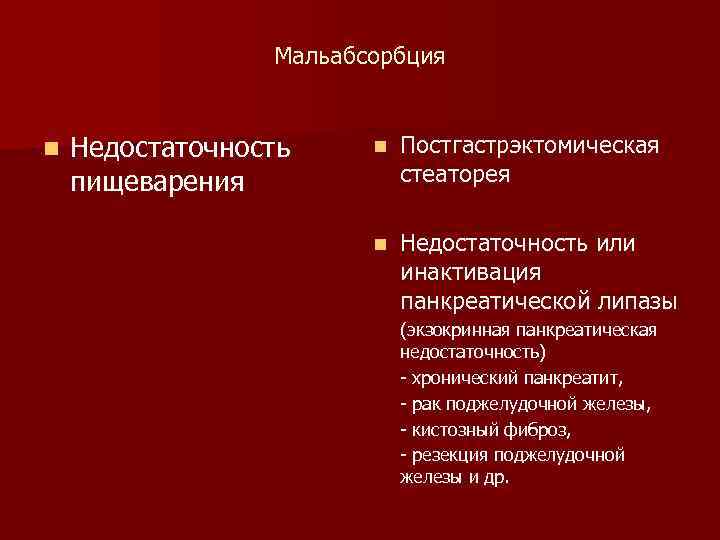 Мальабсорбция

Недостаточность пищеварения

Постгастрэктомическая стеаторея

Недостаточность или инактивация панкреатической липазы
(экзокринная панкреатическая недостаточность)
- хронический панкреатит,
- рак поджелудочной железы,
- кистозный фиброз,
- резекция поджелудочной железы и др.